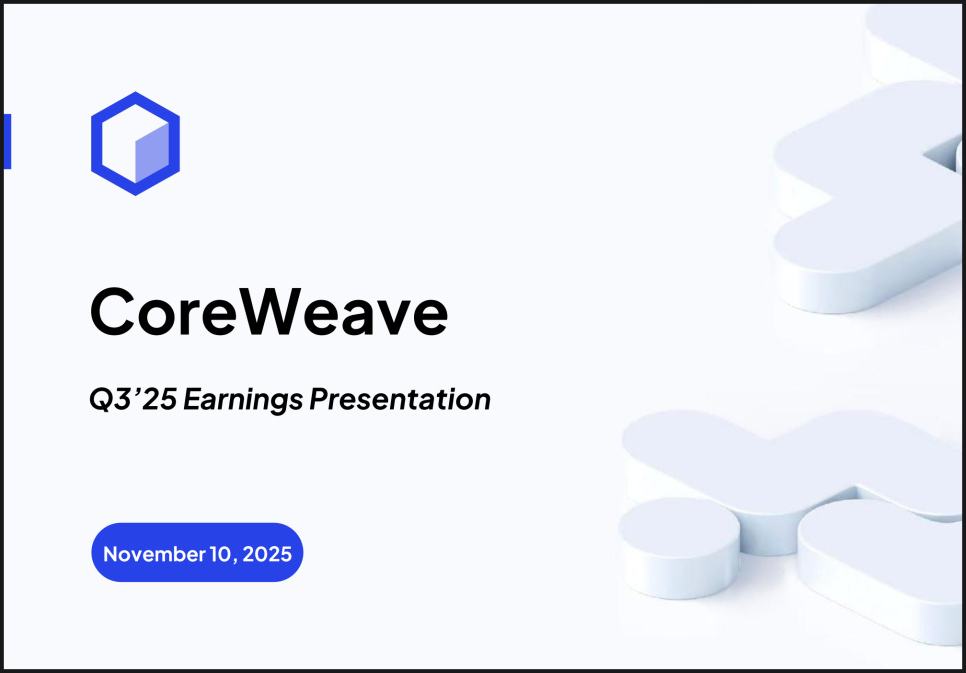 CoreWeave

Q3’25 Earnings Presentation

November 10, 2025